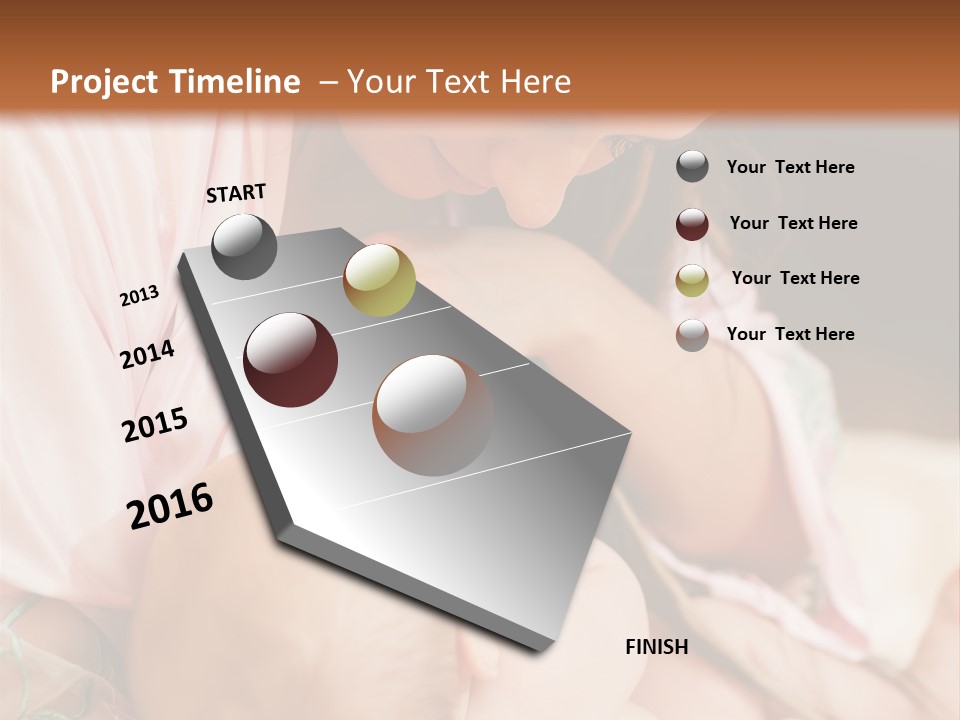 Project Timeline – Your Text Here

START

2013

2014

2015

2016

FINISH

Your Text Here

Your Text Here

Your Text Here

Your Text Here